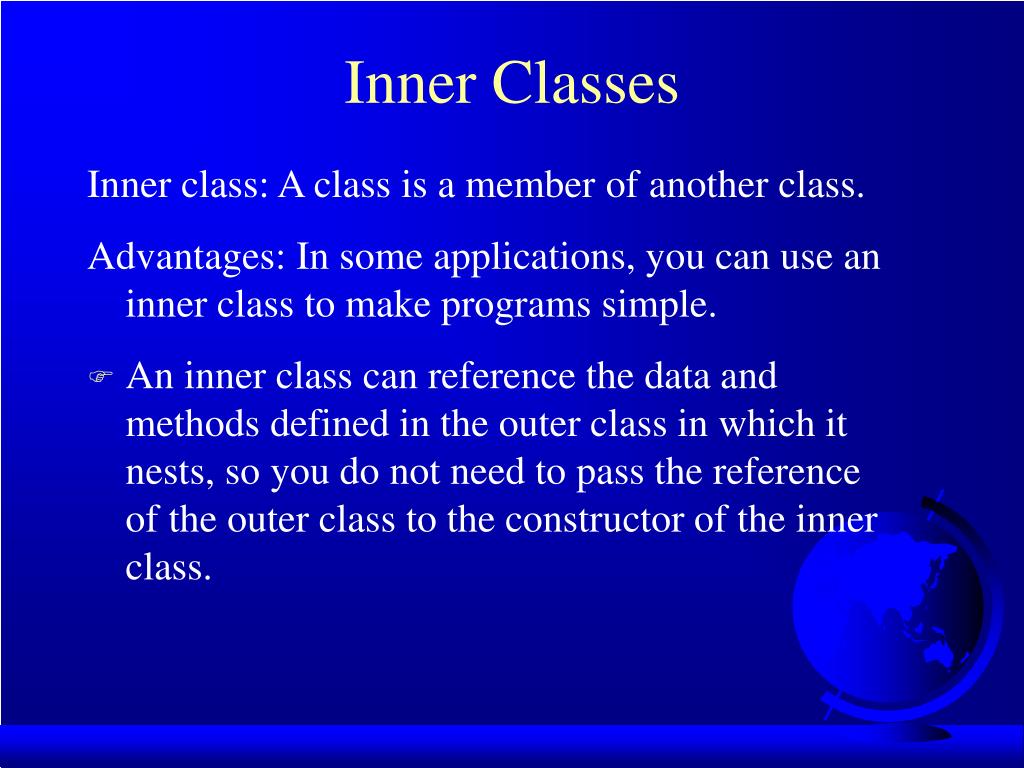 Inner Classes

Inner class: A class is a member of another class.

Advantages: In some applications, you can use an inner class to make programs simple.

☞ An inner class can reference the data and methods defined in the outer class in which it nests, so you do not need to pass the reference of the outer class to the constructor of the inner class.